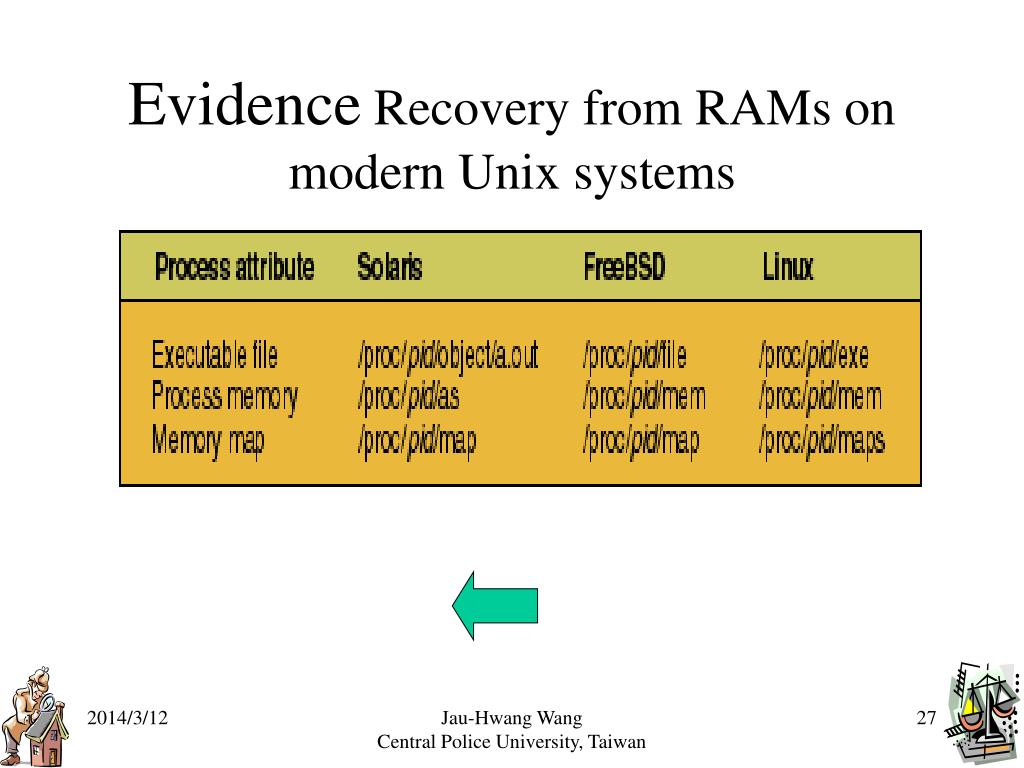 Evidence Recovery from RAMs on modern Unix systems

| Process attribute | Solaris | FreeBSD | Linux |
|---|---|---|---|
| Executable file | /proc/pid/object/a.out | /proc/pid/file | /proc/pid/exe |
| Process memory | /proc/pid/as | /proc/pid/mem | /proc/pid/mem |
| Memory map | /proc/pid/map | /proc/pid/map | /proc/pid/maps |

2014/3/12

Jau-Hwang Wang
Central Police University, Taiwan

27